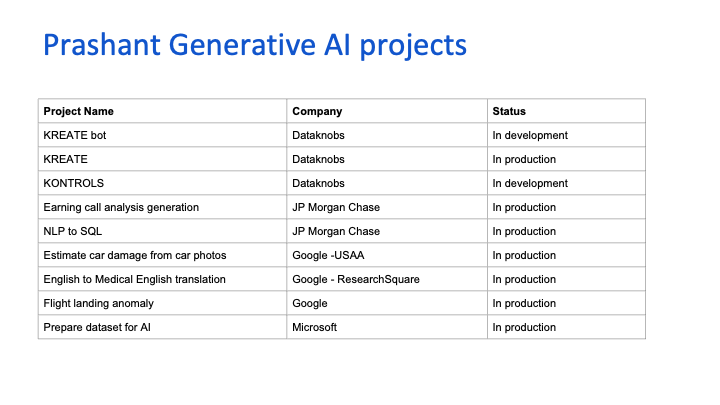 Prashant Generative AI projects

| Project Name | Company | Status |
|---|---|---|
| KREATE bot | Dataknobs | In development |
| KREATE | Dataknobs | In production |
| KONTROLS | Dataknobs | In development |
| Earning call analysis generation | JP Morgan Chase | In production |
| NLP to SQL | JP Morgan Chase | In production |
| Estimate car damage from car photos | Google -USAA | In production |
| English to Medical English translation | Google - ResearchSquare | In production |
| Flight landing anomaly | Google | In production |
| Prepare dataset for AI | Microsoft | In production |